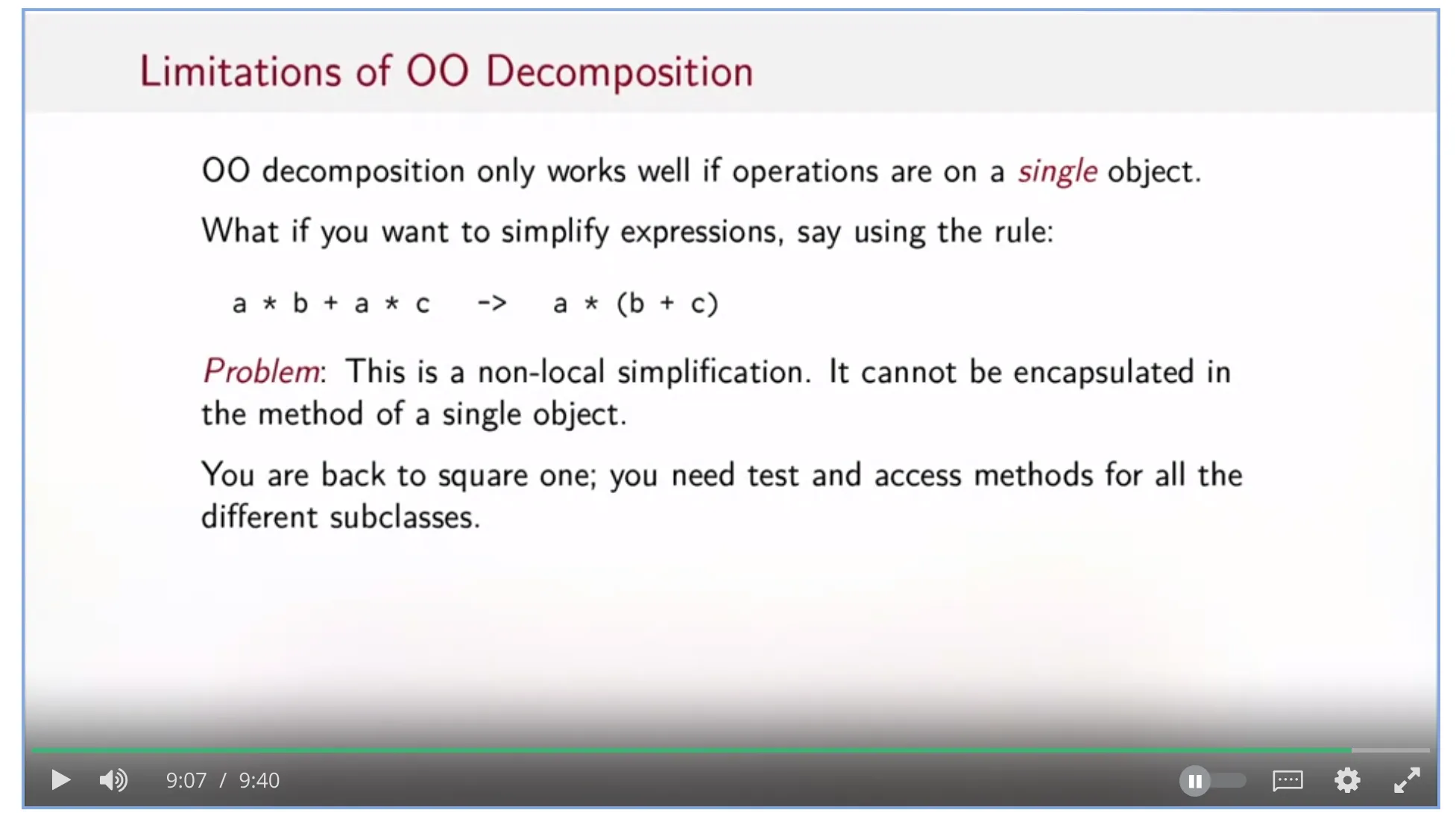 Limitations of OO Decomposition

OO decomposition only works well if operations are on a single object.

What if you want to simplify expressions, say using the rule:

a * b + a * c -> a * (b + c)

Problem: This is a non-local simplification. It cannot be encapsulated in the method of a single object.

You are back to square one; you need test and access methods for all the different subclasses.

9:07 / 9:40